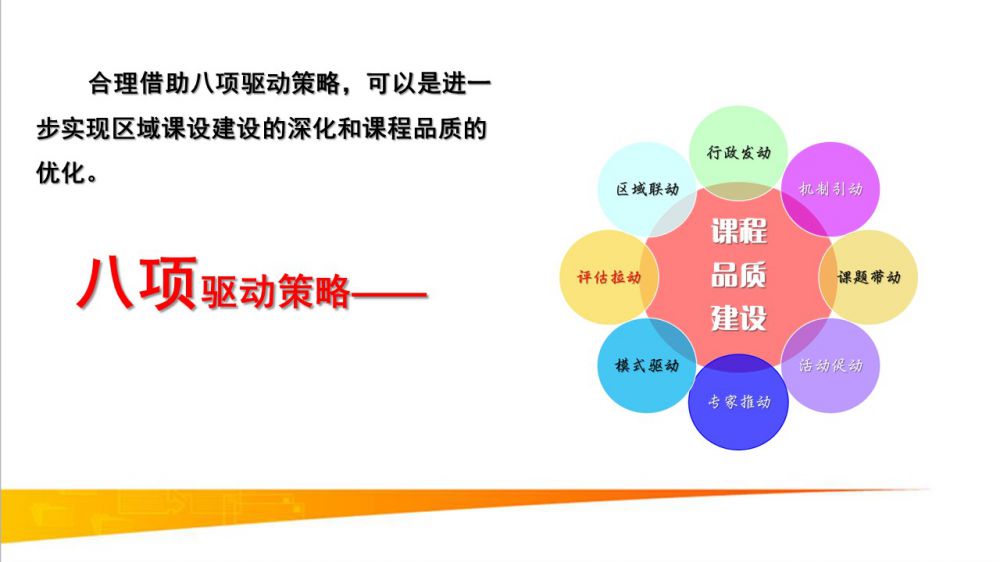 合理借助八项驱动策略，可以是进一步实现区域课设建设的深化和课程品质的优化。

八项驱动策略——

行政发动
机制引动
课题带动
活动促动
专家推动
模式驱动
评估拉动
区域联动

课程品质建设